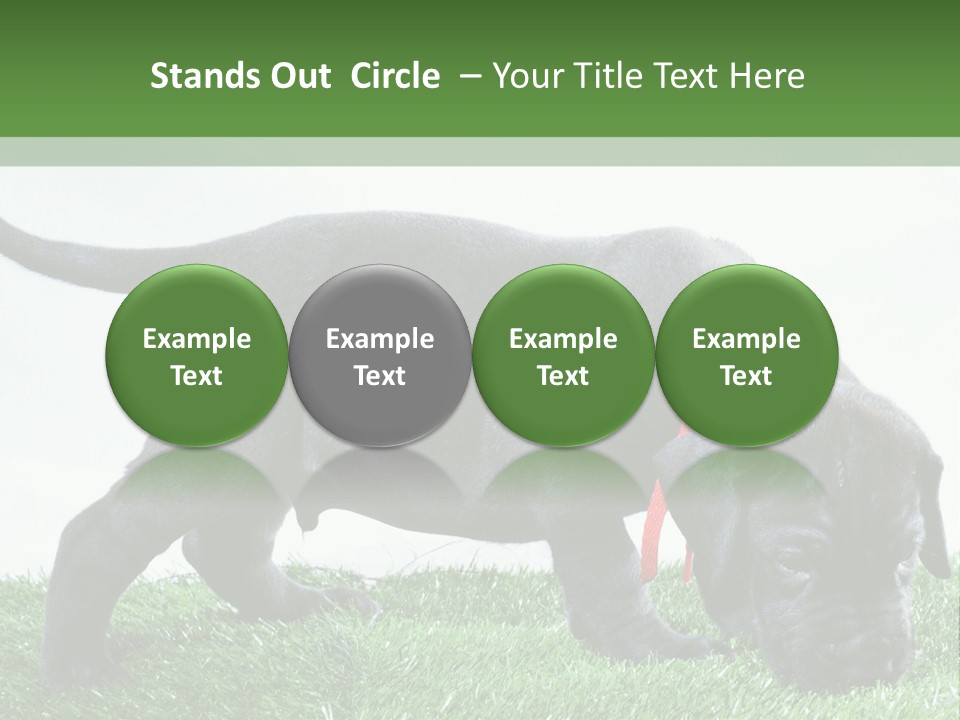 Stands Out Circle – Your Title Text Here

Example Text

Example Text

Example Text

Example Text